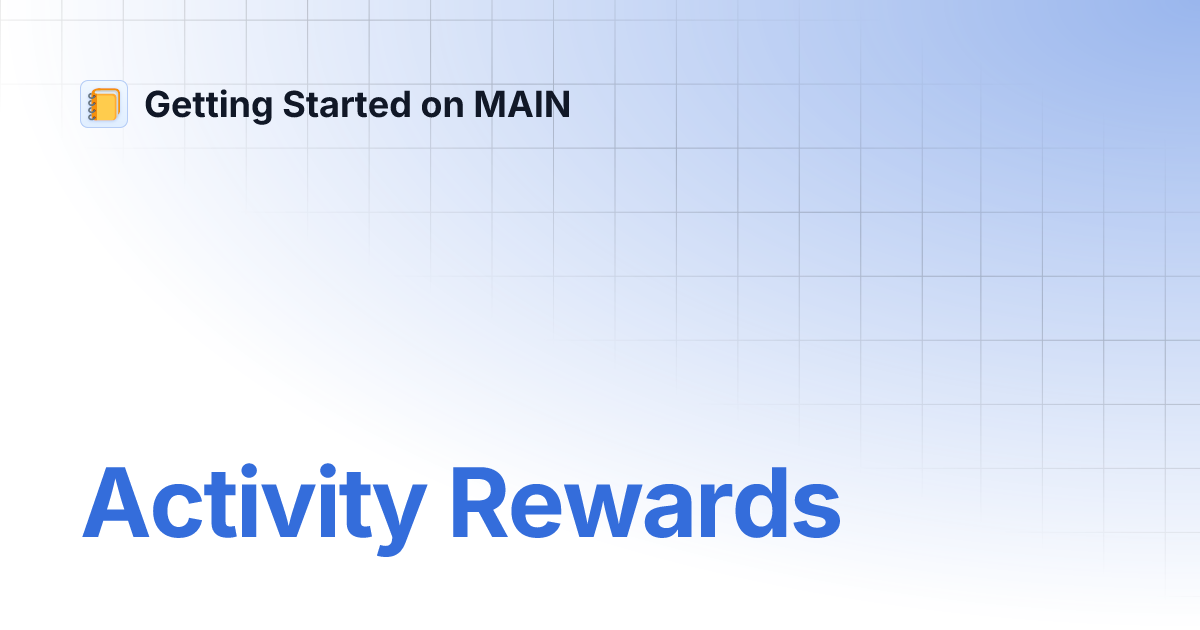 Getting Started on MAIN

Activity Rewards